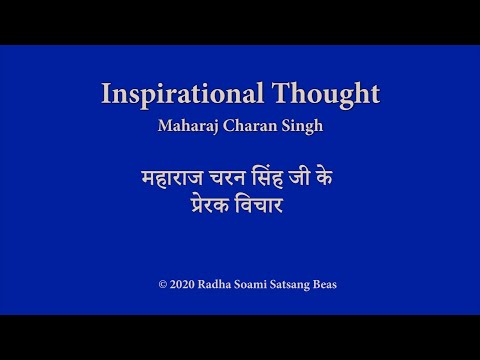 Inspirational Thought

Maharaj Charan Singh

महाराज चरन सिंह जी के प्रेरक विचार

© 2020 Radha Soami Satsang Beas